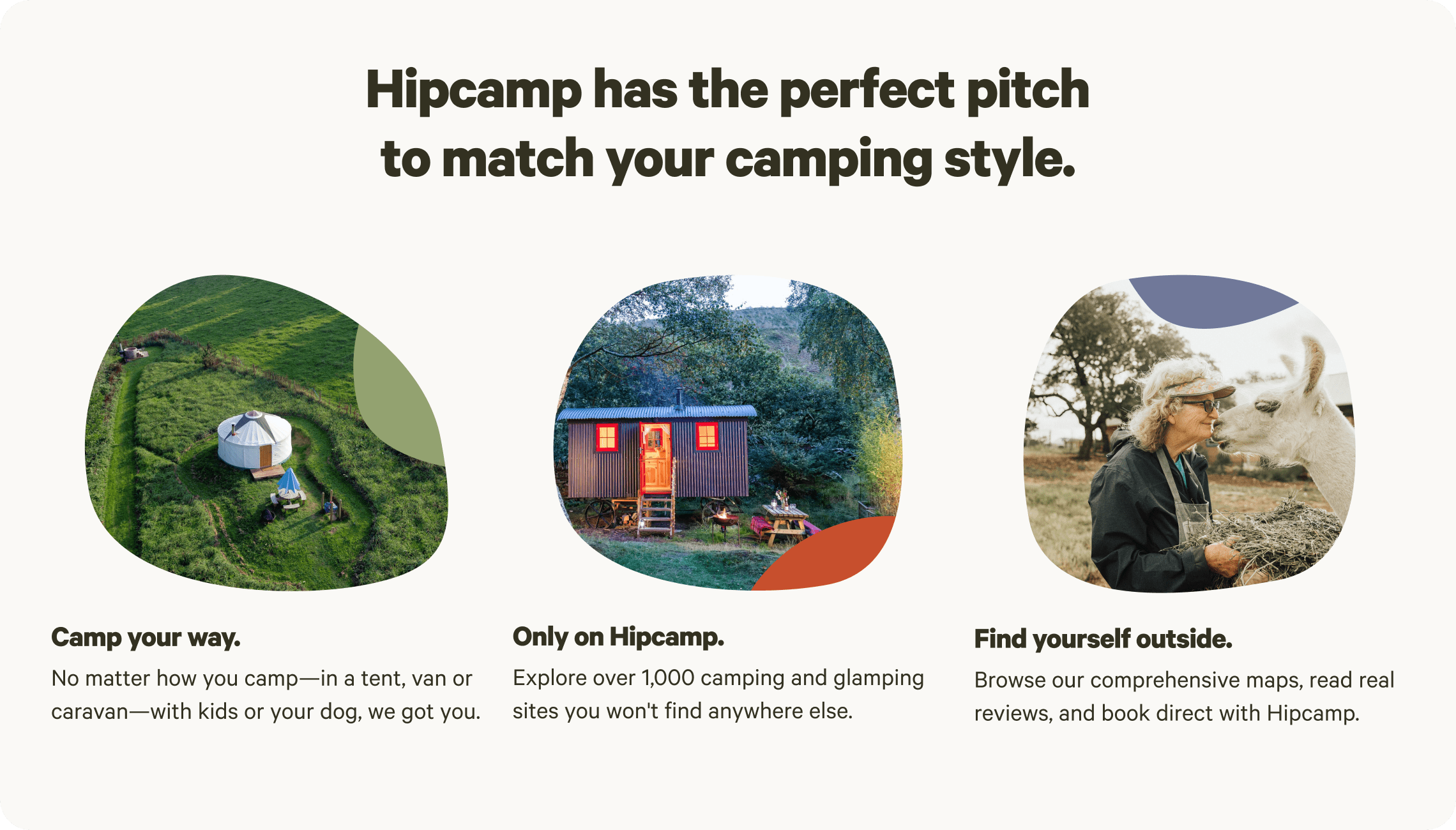 Hipcamp has the perfect pitch to match your camping style.

Camp your way.

No matter how you camp—in a tent, van or caravan—with kids or your dog, we got you.

Only on Hipcamp.

Explore over 1,000 camping and glamping sites you won't find anywhere else.

Find yourself outside.

Browse our comprehensive maps, read real reviews, and book direct with Hipcamp.